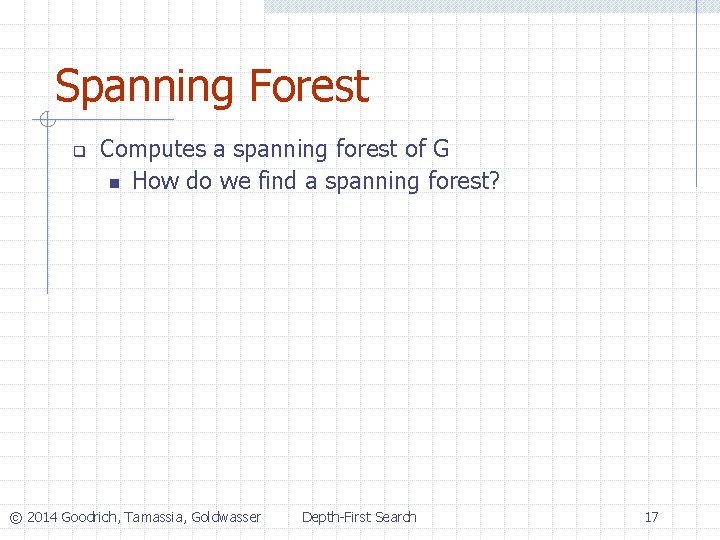 Spanning Forest

Computes a spanning forest of G

How do we find a spanning forest?

© 2014 Goodrich, Tamassia, Goldwasser Depth-First Search 17